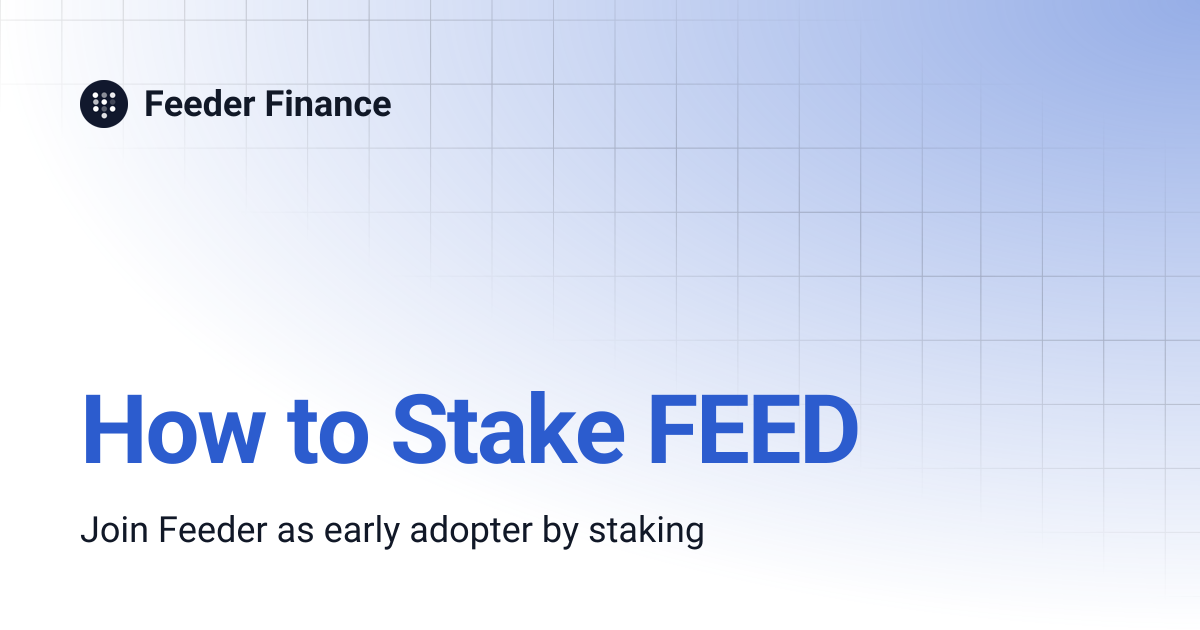 Feeder Finance

How to Stake FEED

Join Feeder as early adopter by staking